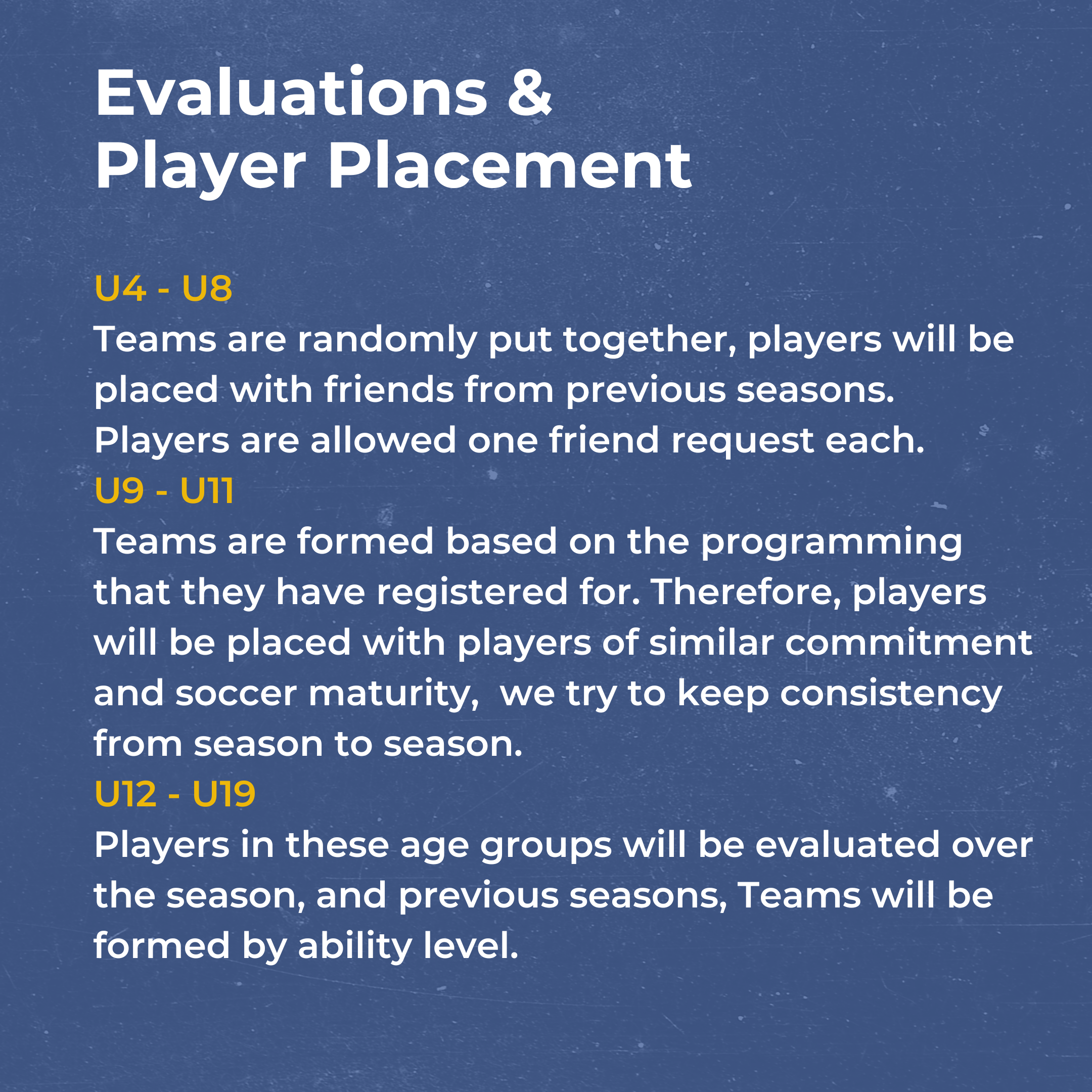 Evaluations & Player Placement

U4 - U8
Teams are randomly put together, players will be placed with friends from previous seasons. Players are allowed one friend request each.
U9 - U11
Teams are formed based on the programming that they have registered for. Therefore, players will be placed with players of similar commitment and soccer maturity,  we try to keep consistency from season to season.
U12 - U19
Players in these age groups will be evaluated over the season, and previous seasons, Teams will be formed by ability level.